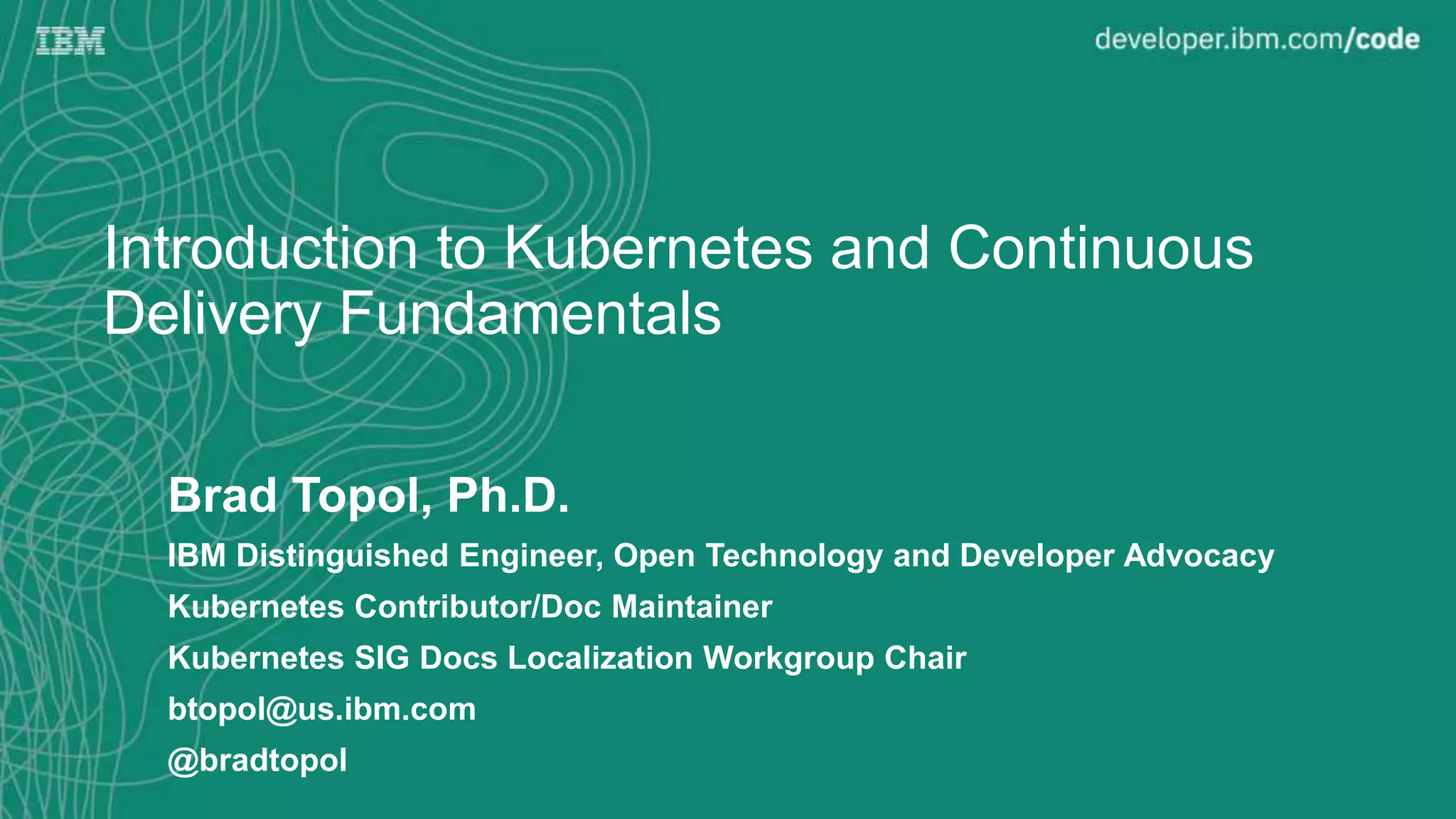 IBM

developer.ibm.com/code

Introduction to Kubernetes and Continuous Delivery Fundamentals

Brad Topol, Ph.D.

IBM Distinguished Engineer, Open Technology and Developer Advocacy

Kubernetes Contributor/Doc Maintainer

Kubernetes SIG Docs Localization Workgroup Chair

btopol@us.ibm.com

@bradtopol